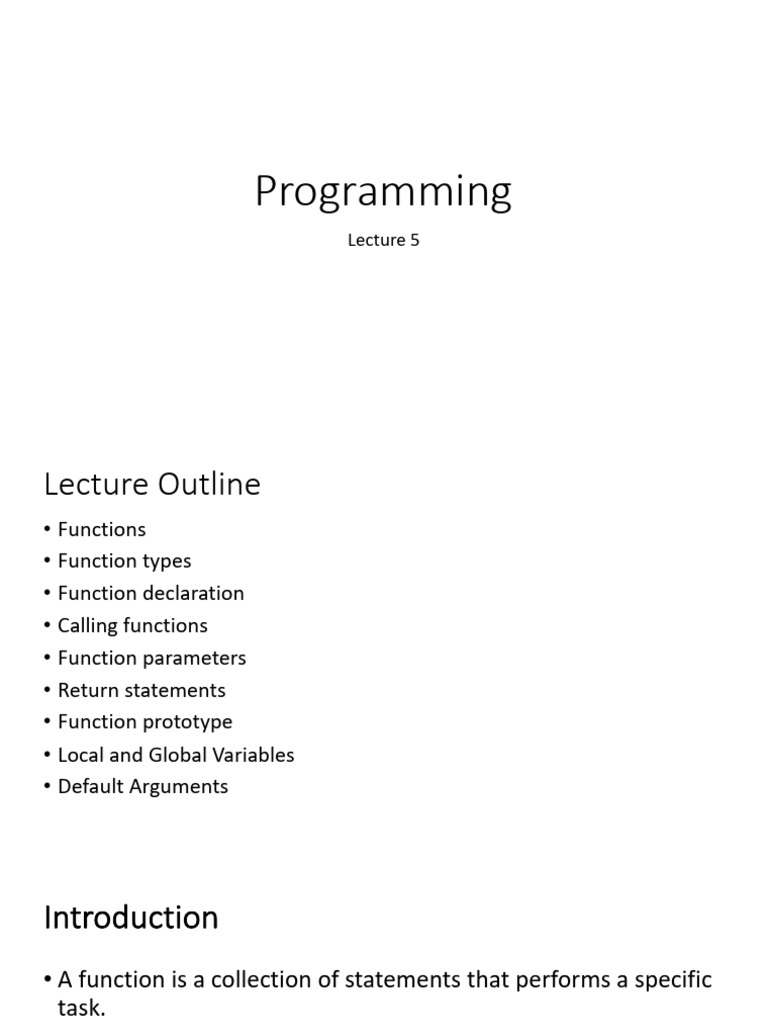 Programming

Lecture 5

Lecture Outline

• Functions
• Function types
• Function declaration
• Calling functions
• Function parameters
• Return statements
• Function prototype
• Local and Global Variables
• Default Arguments

Introduction

• A function is a collection of statements that performs a specific task.